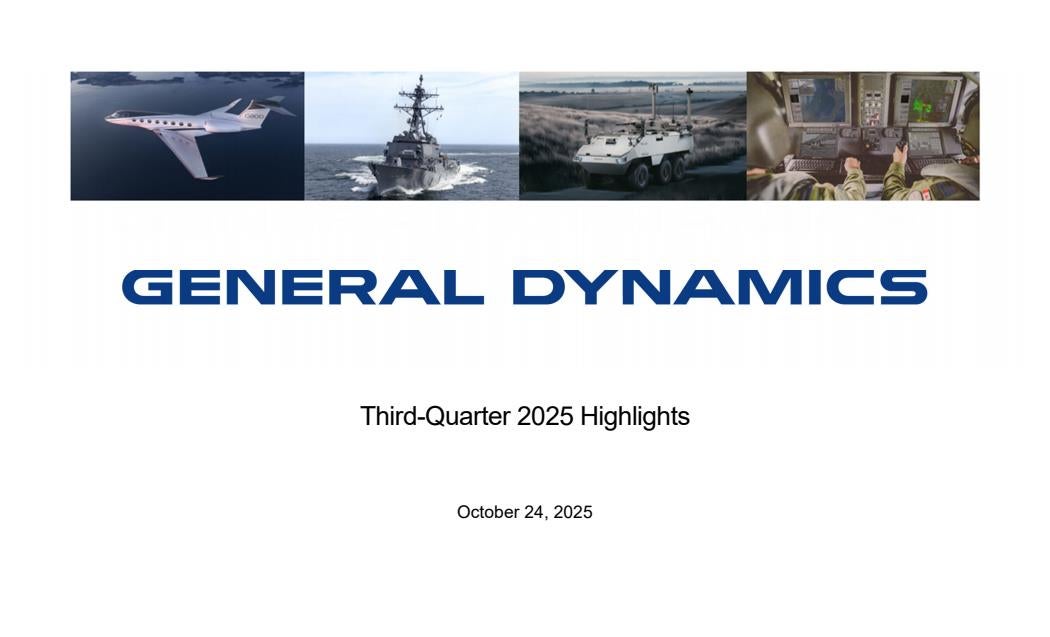 GENERAL DYNAMICS

Third-Quarter 2025 Highlights

October 24, 2025